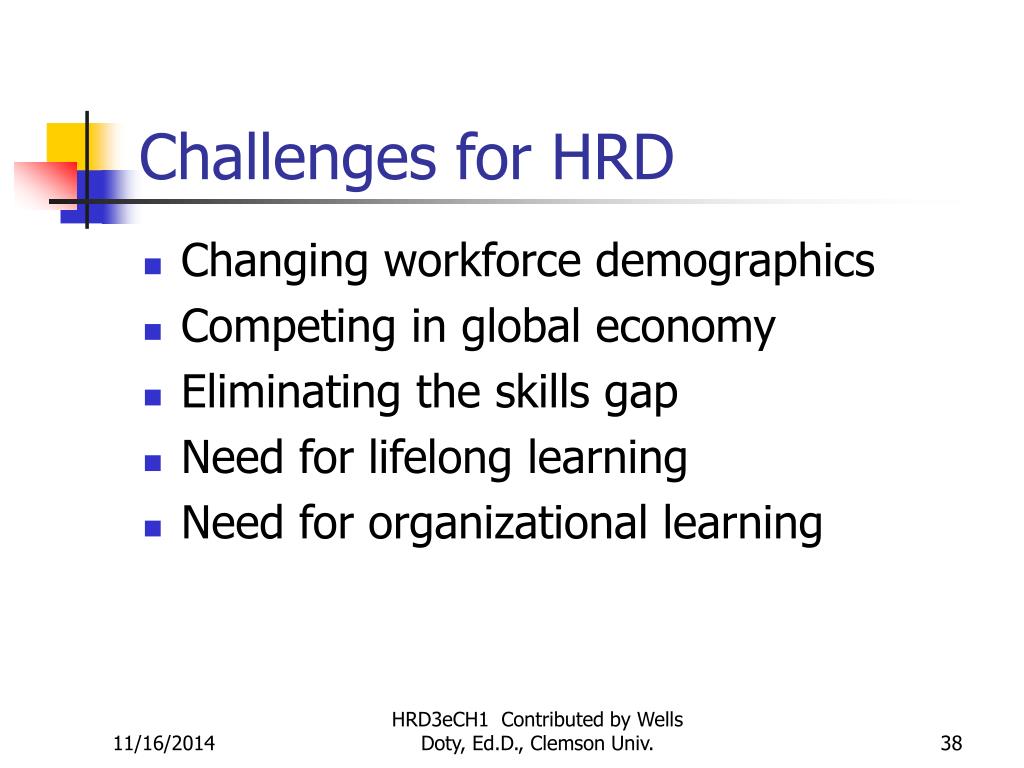 Challenges for HRD

- Changing workforce demographics
- Competing in global economy
- Eliminating the skills gap
- Need for lifelong learning
- Need for organizational learning

11/16/2014

HRD3eCH1 Contributed by Wells Doty, Ed.D., Clemson Univ.

38